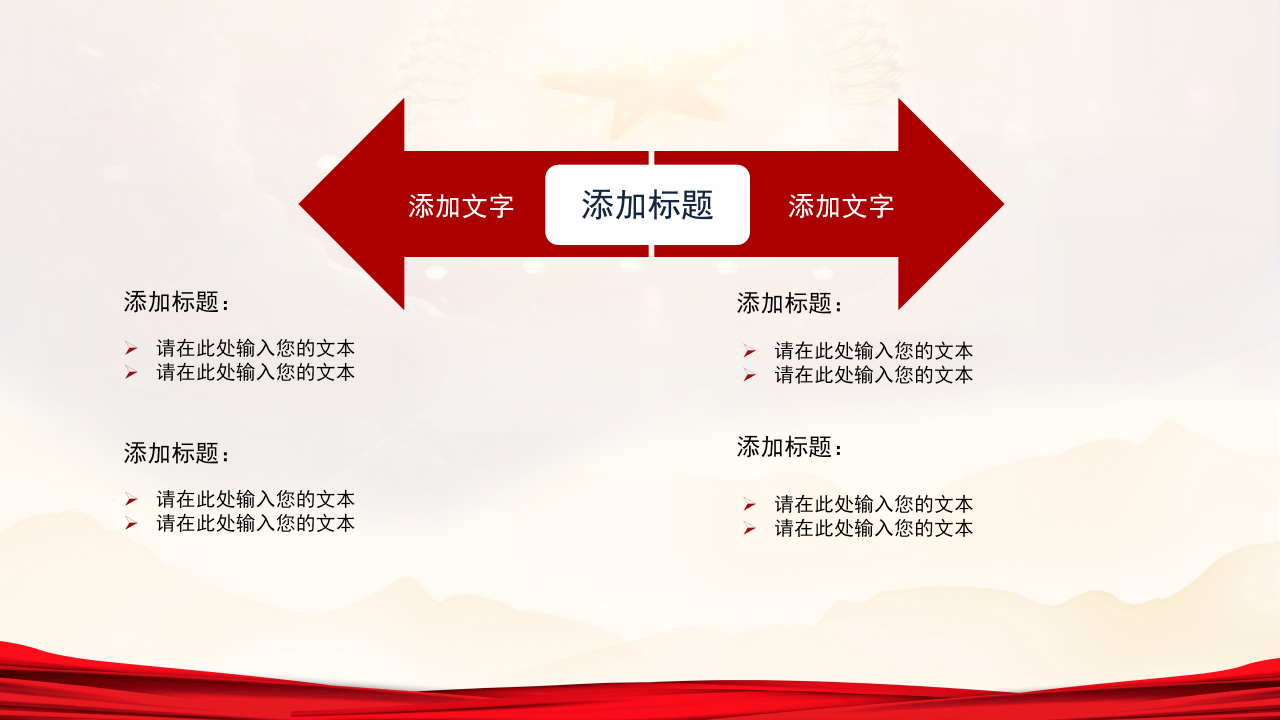 添加文字

添加标题

添加文字

添加标题：

➢ 请在此处输入您的文本
➢ 请在此处输入您的文本

添加标题：

➢ 请在此处输入您的文本
➢ 请在此处输入您的文本

添加标题：

➢ 请在此处输入您的文本
➢ 请在此处输入您的文本

添加标题：

➢ 请在此处输入您的文本
➢ 请在此处输入您的文本